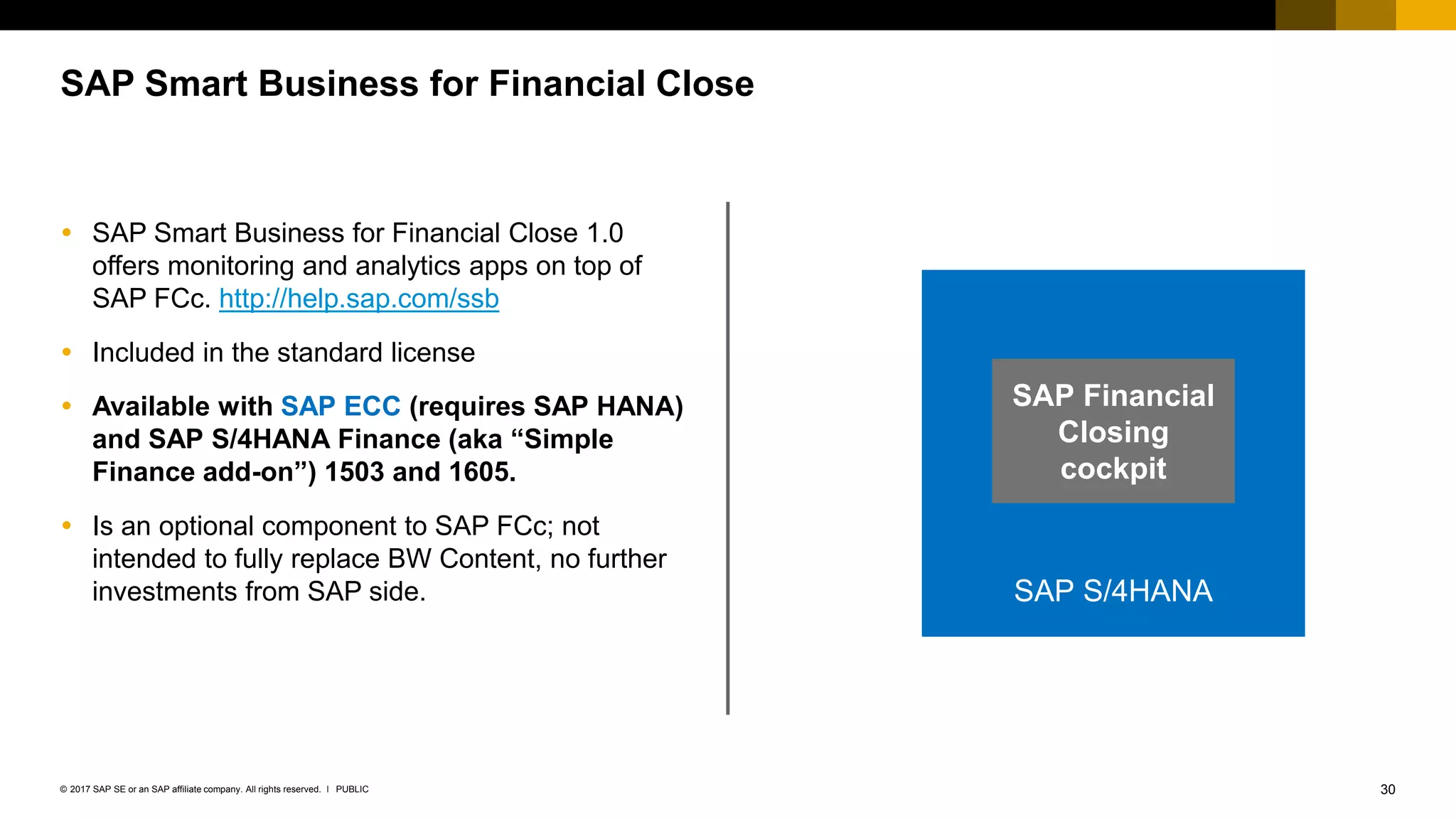 SAP Smart Business for Financial Close

• SAP Smart Business for Financial Close 1.0 offers monitoring and analytics apps on top of SAP FCc. http://help.sap.com/ssb

• Included in the standard license

• Available with SAP ECC (requires SAP HANA) and SAP S/4HANA Finance (aka “Simple Finance add-on”) 1503 and 1605.

• Is an optional component to SAP FCc; not intended to fully replace BW Content, no further investments from SAP side.

SAP Financial Closing cockpit

SAP S/4HANA

© 2017 SAP SE or an SAP affiliate company. All rights reserved. I PUBLIC

30